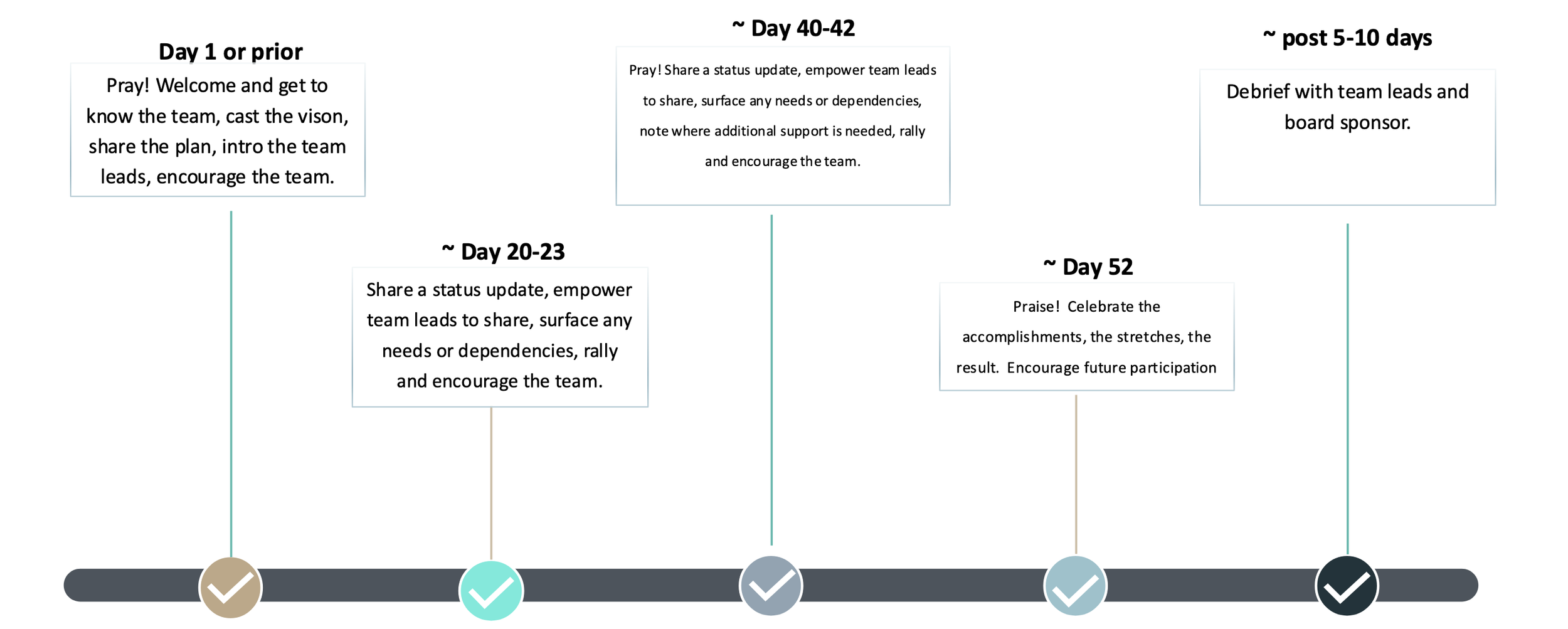 Day 1 or prior

Pray! Welcome and get to know the team, cast the vison, share the plan, intro the team leads, encourage the team.

~ Day 20-23

Share a status update, empower team leads to share, surface any needs or dependencies, rally and encourage the team.

~ Day 40-42

Pray! Share a status update, empower team leads to share, surface any needs or dependencies, note where additional support is needed, rally and encourage the team.

~ Day 52

Praise! Celebrate the accomplishments, the stretches, the result. Encourage future participation

~ post 5-10 days

Debrief with team leads and board sponsor.